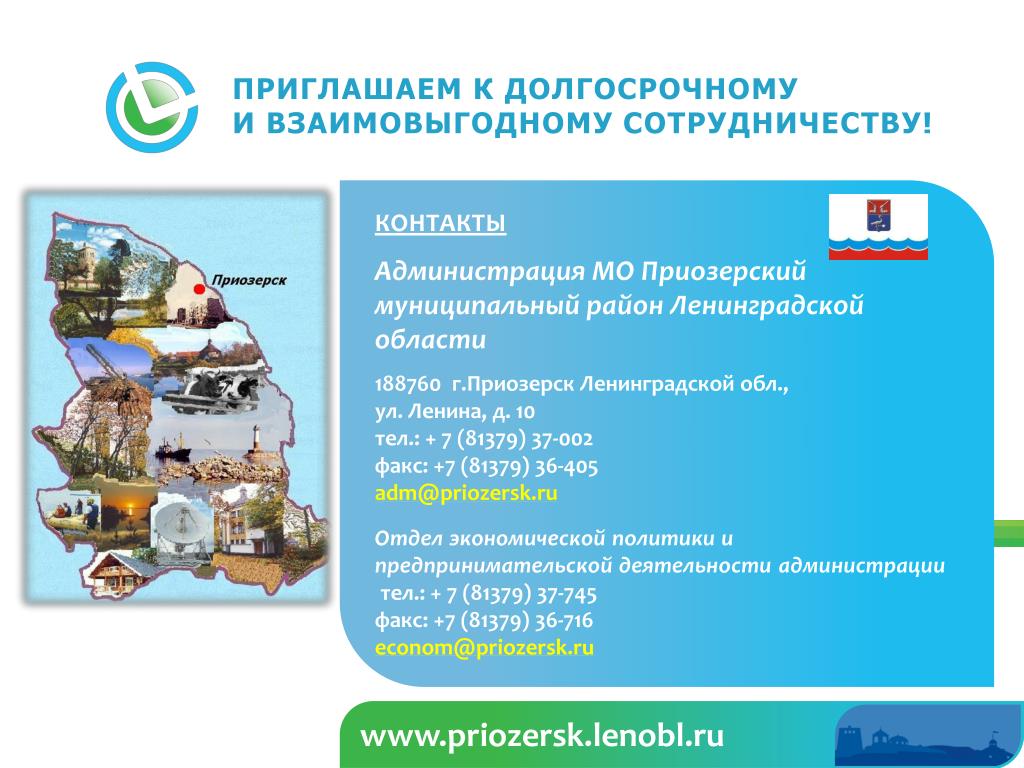 ПРИГЛАШАЕМ К ДОЛГОСРОЧНОМУ
И ВЗАИМОВЫГОДНОМУ СОТРУДНИЧЕСТВУ!

Приозерск

КОНТАКТЫ

Администрация МО Приозерский муниципальный район Ленинградской области

188760 г.Приозерск Ленинградской обл.,
ул. Ленина, д. 10
тел.: + 7 (81379) 37-002
факс: +7 (81379) 36-405
adm@priozersk.ru

Отдел экономической политики и предпринимательской деятельности администрации
тел.: + 7 (81379) 37-745
факс: +7 (81379) 36-716
econom@priozersk.ru

www.priozersk.lenobl.ru